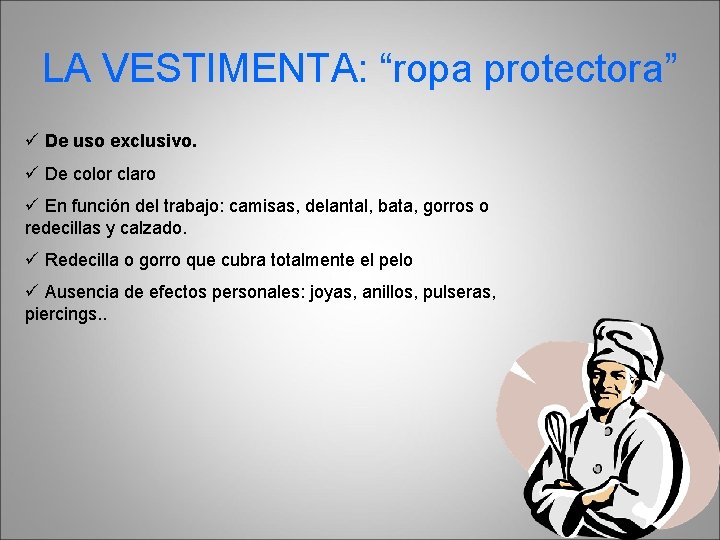 LA VESTIMENTA: “ropa protectora”

✓ De uso exclusivo.

✓ De color claro

✓ En función del trabajo: camisas, delantal, bata, gorros o redecillas y calzado.

✓ Redecilla o gorro que cubra totalmente el pelo

✓ Ausencia de efectos personales: joyas, anillos, pulseras, piercings..